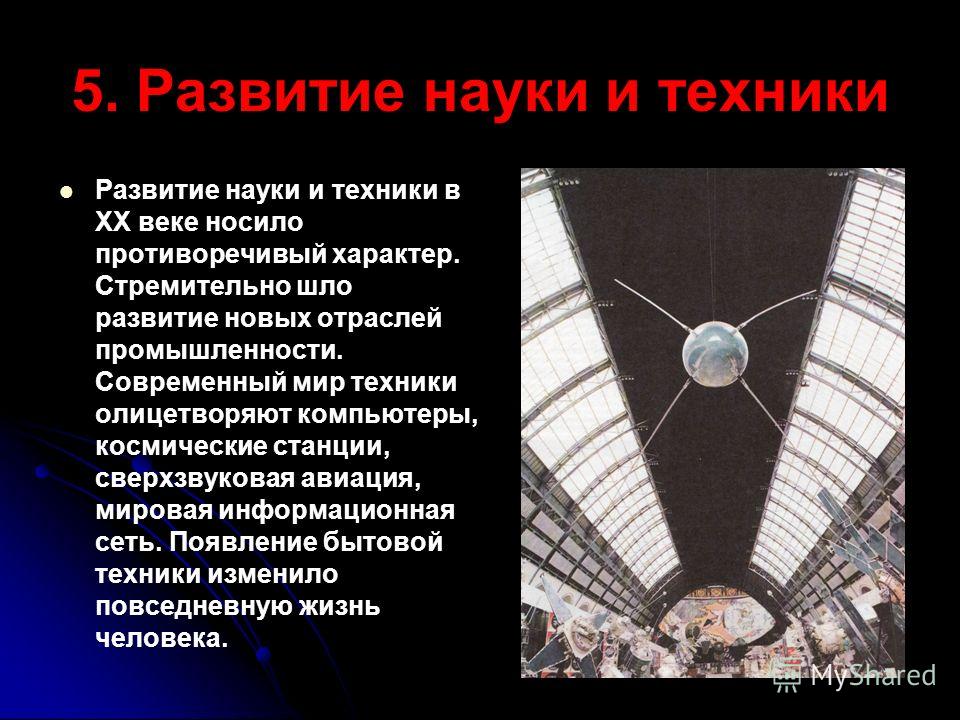 5. Развитие науки и техники

Развитие науки и техники в XX веке носило противоречивый характер. Стремительно шло развитие новых отраслей промышленности. Современный мир техники олицетворяют компьютеры, космические станции, сверхзвуковая авиация, мировая информационная сеть. Появление бытовой техники изменило повседневную жизнь человека.

MyShared